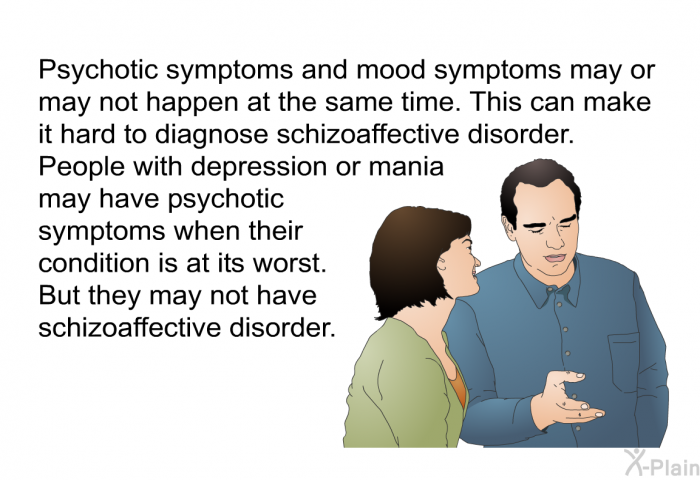 Psychotic symptoms and mood symptoms may or may not happen at the same time. This can make it hard to diagnose schizoaffective disorder. People with depression or mania may have psychotic symptoms when their condition is at its worst. But they may not have schizoaffective disorder.

X-Plain